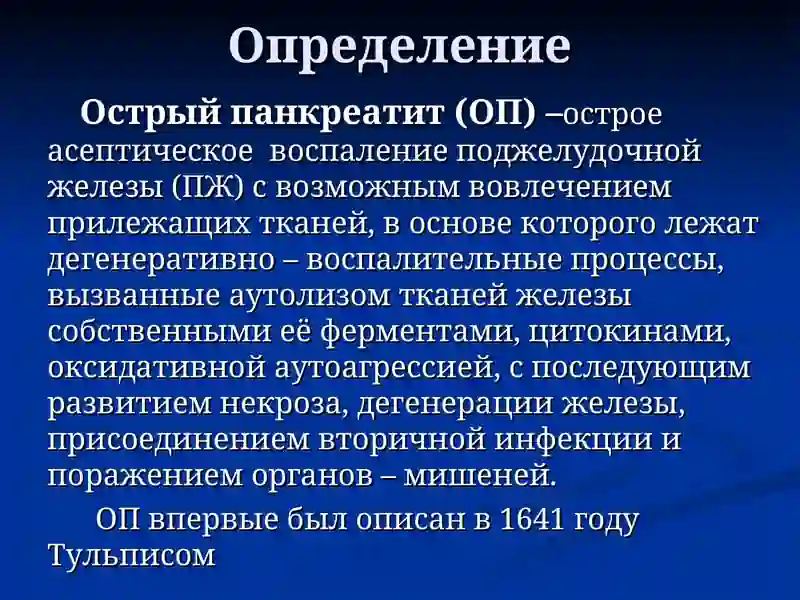 Определение

Острый панкреатит (ОП) –острое асептическое воспаление поджелудочной железы (ПЖ) с возможным вовлечением прилежащих тканей, в основе которого лежат дегенеративно – воспалительные процессы, вызванные аутолизом тканей железы собственными её ферментами, цитокинами, оксидативной аутоагрессией, с последующим развитием некроза, дегенерации железы, присоединением вторичной инфекции и поражением органов – мишеней.

ОП впервые был описан в 1641 году Тульписом